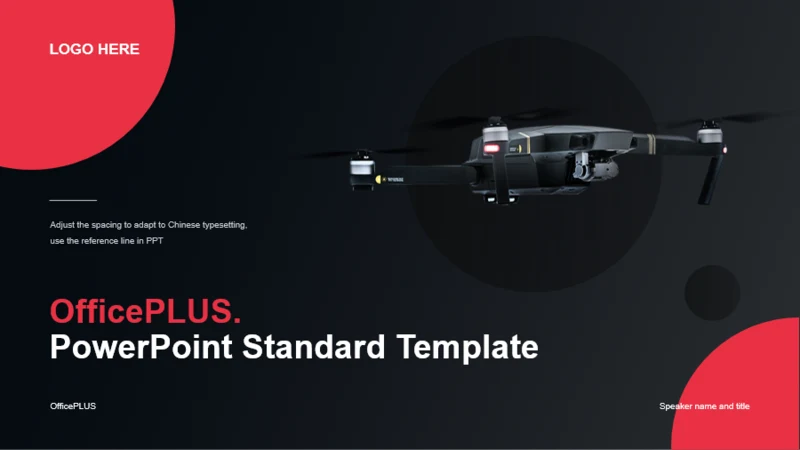 LOGO HERE

Adjust the spacing to adapt to Chinese typesetting, use the reference line in PPT

OfficePLUS.
PowerPoint Standard Template

OfficePLUS

Speaker name and title